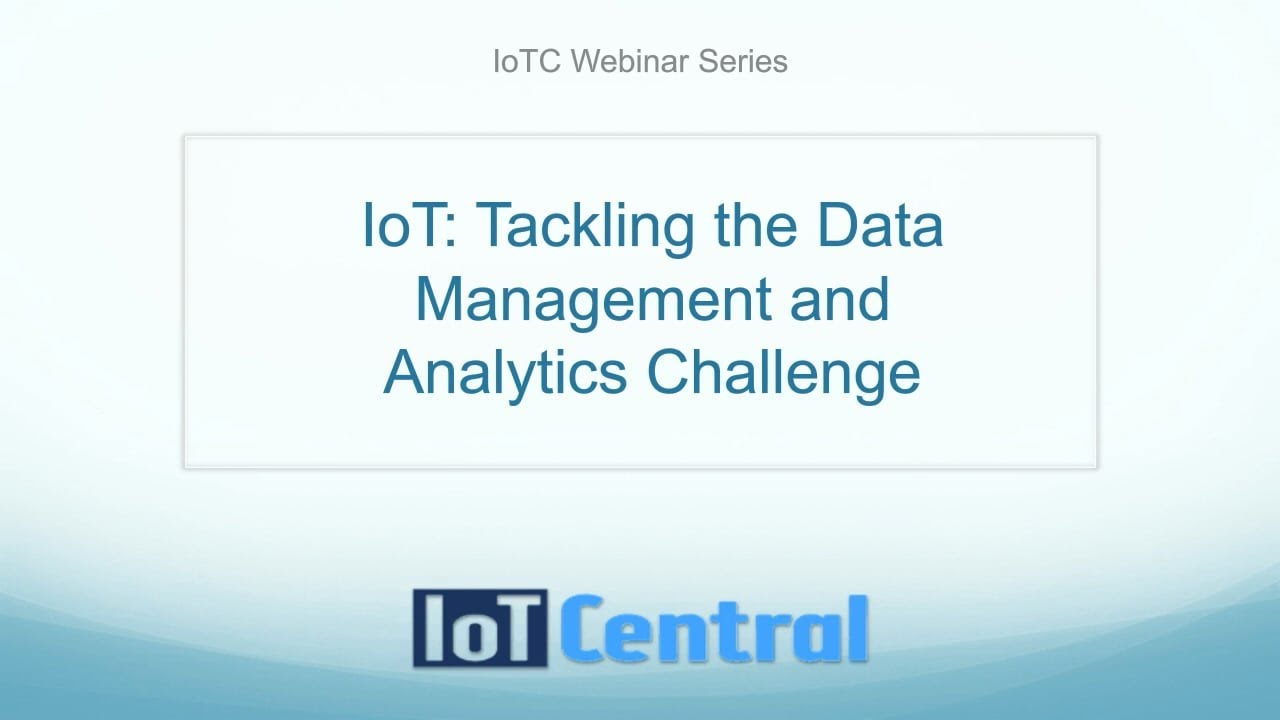 IoTC Webinar Series

IoT: Tackling the Data Management and Analytics Challenge

IoT Central